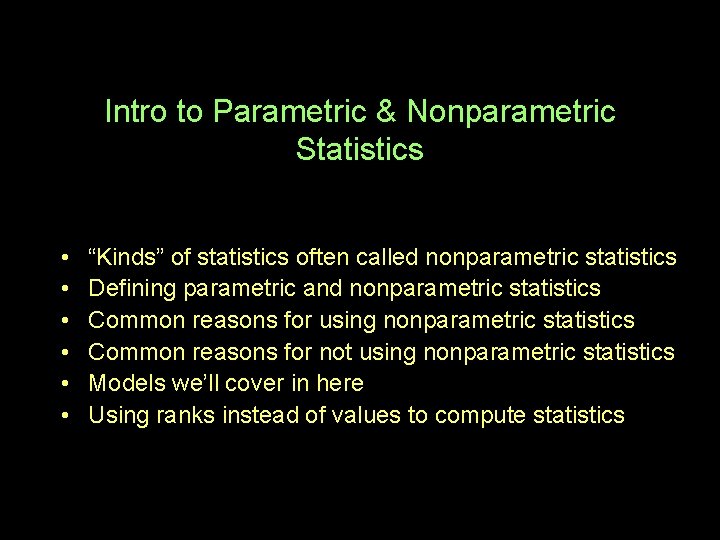 Intro to Parametric & Nonparametric Statistics

• “Kinds” of statistics often called nonparametric statistics
• Defining parametric and nonparametric statistics
• Common reasons for using nonparametric statistics
• Common reasons for not using nonparametric statistics
• Models we’ll cover in here
• Using ranks instead of values to compute statistics